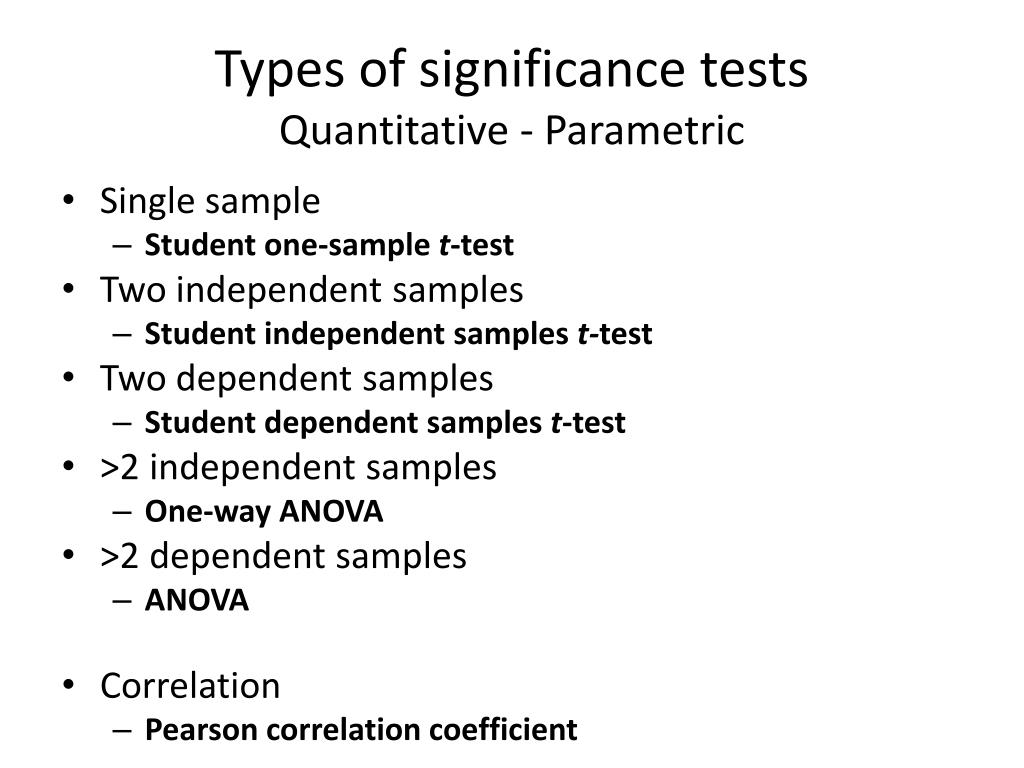 Types of significance tests
Quantitative - Parametric

• Single sample
– Student one-sample t-test
• Two independent samples
– Student independent samples t-test
• Two dependent samples
– Student dependent samples t-test
• >2 independent samples
– One-way ANOVA
• >2 dependent samples
– ANOVA

• Correlation
– Pearson correlation coefficient